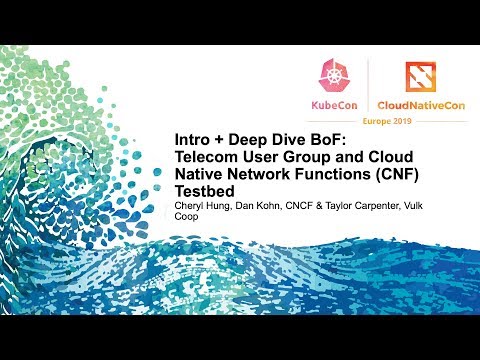 KubeCon CloudNativeCon
Europe 2019

Intro + Deep Dive BoF: Telecom User Group and Cloud Native Network Functions (CNF) Testbed

Cheryl Hung, Dan Kohn, CNCF & Taylor Carpenter, Vulk Coop